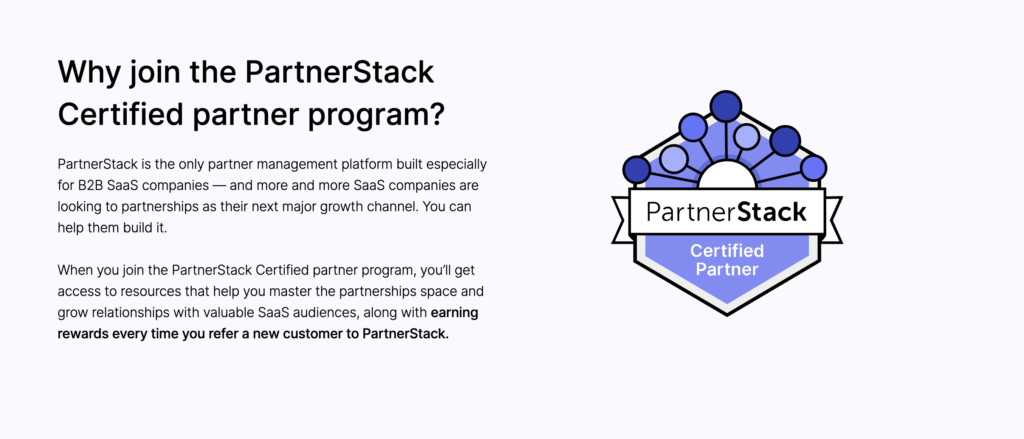 Why join the PartnerStack Certified partner program?

PartnerStack is the only partner management platform built especially for B2B SaaS companies — and more and more SaaS companies are looking to partnerships as their next major growth channel. You can help them build it.

When you join the PartnerStack Certified partner program, you'll get access to resources that help you master the partnerships space and grow relationships with valuable SaaS audiences, along with earning rewards every time you refer a new customer to PartnerStack.

PartnerStack

Certified Partner